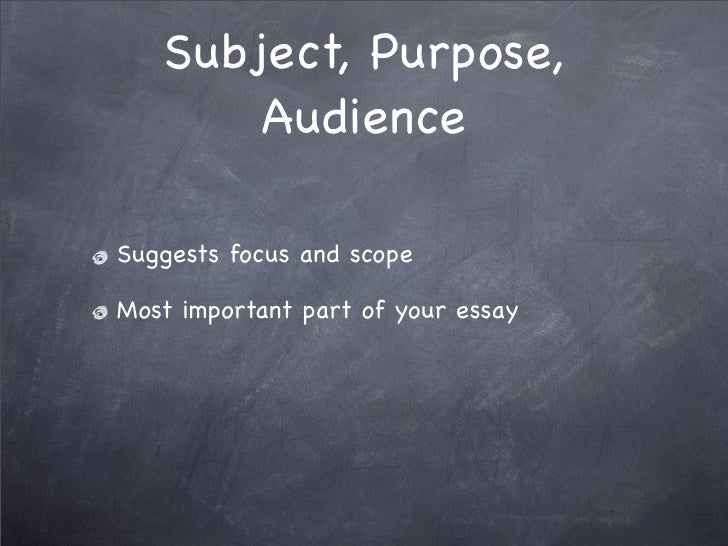 Subject, Purpose, Audience

Suggests focus and scope

Most important part of your essay